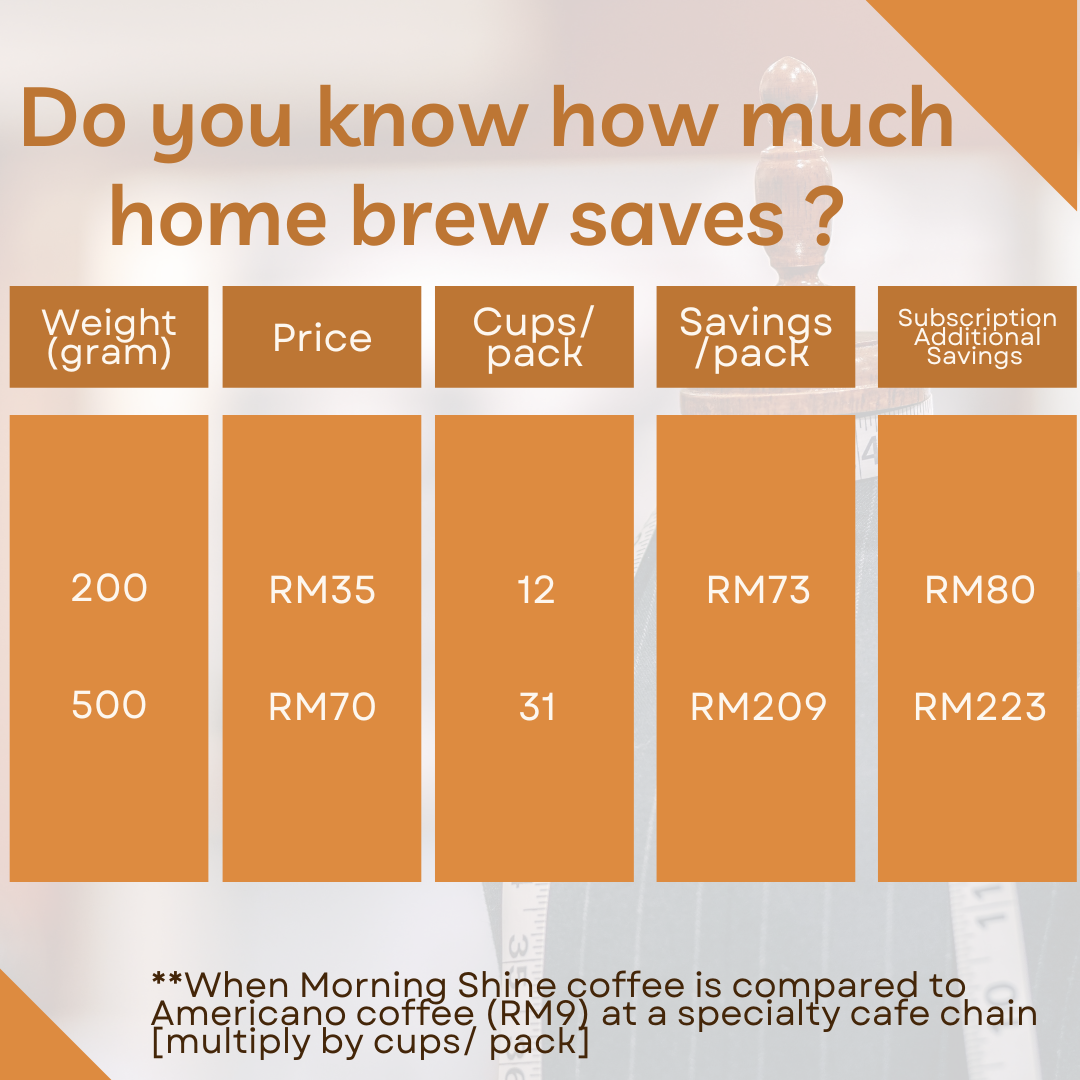 Do you know how much home brew saves ?

| Weight (gram) | Price | Cups/ pack | Savings /pack | Subscription Additional Savings |
|---|---|---|---|---|
| 200 | RM35 | 12 | RM73 | RM80 |
| 500 | RM70 | 31 | RM209 | RM223 |

**When Morning Shine coffee is compared to Americano coffee (RM9) at a specialty cafe chain [multiply by cups/ pack]